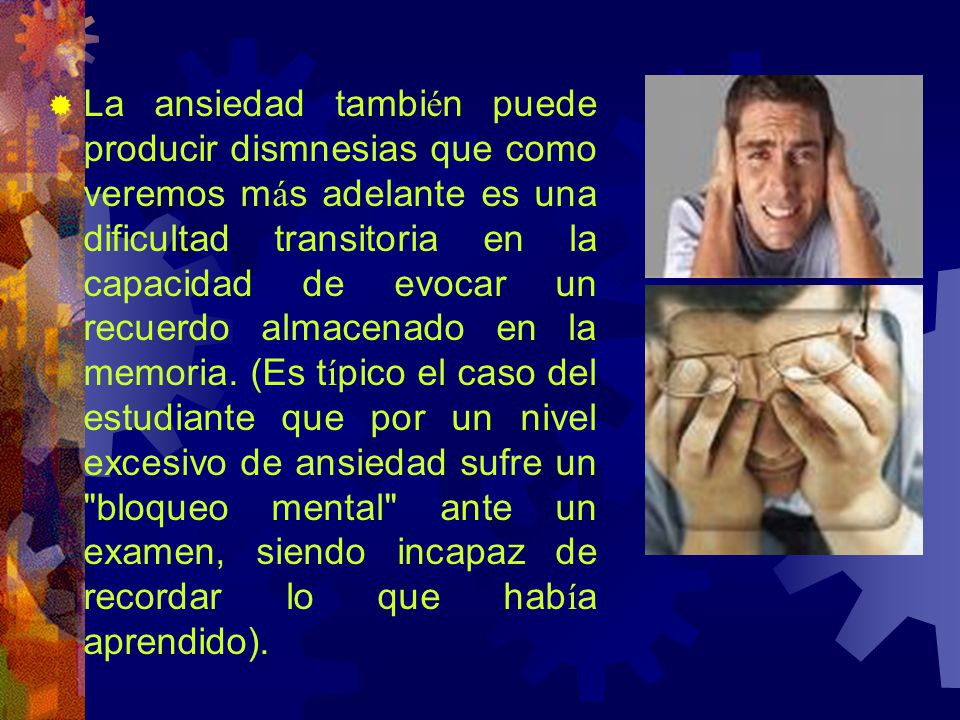 La ansiedad también puede producir dismnesias que como veremos más adelante es una dificultad transitoria en la capacidad de evocar un recuerdo almacenado en la memoria. (Es típico el caso del estudiante que por un nivel excesivo de ansiedad sufre un "bloqueo mental" ante un examen, siendo incapaz de recordar lo que había aprendido).